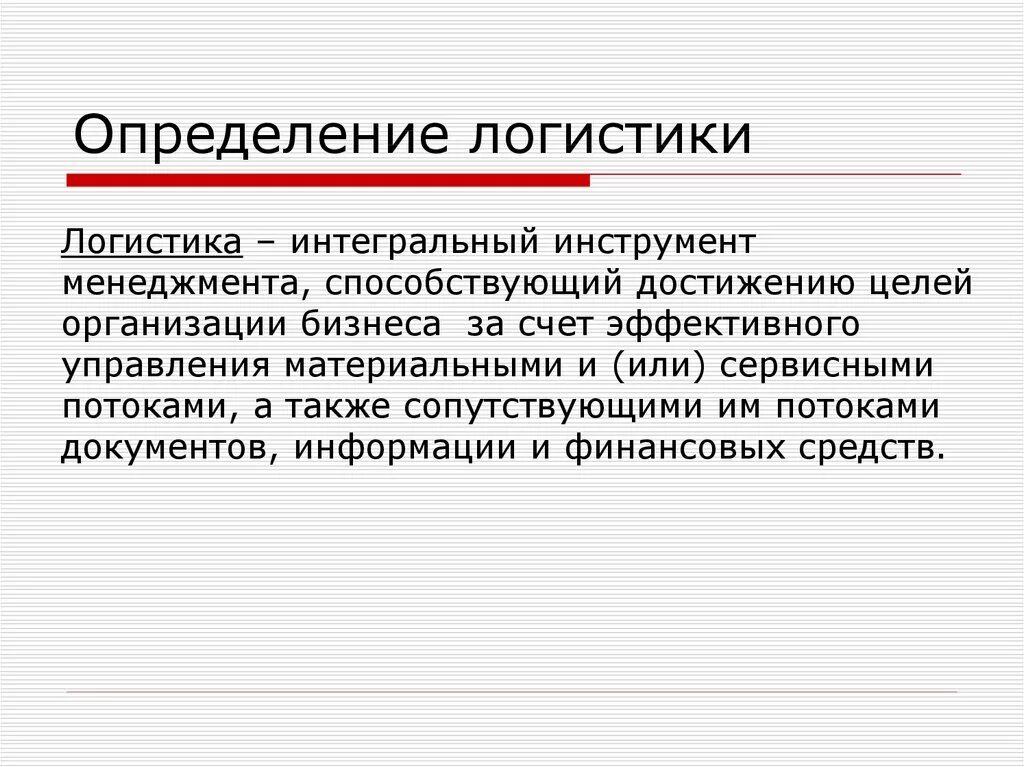 Определение логистики

Логистика – интегральный инструмент менеджмента, способствующий достижению целей организации бизнеса  за счет эффективного управления материальными и (или) сервисными потоками, а также сопутствующими им потоками документов, информации и финансовых средств.